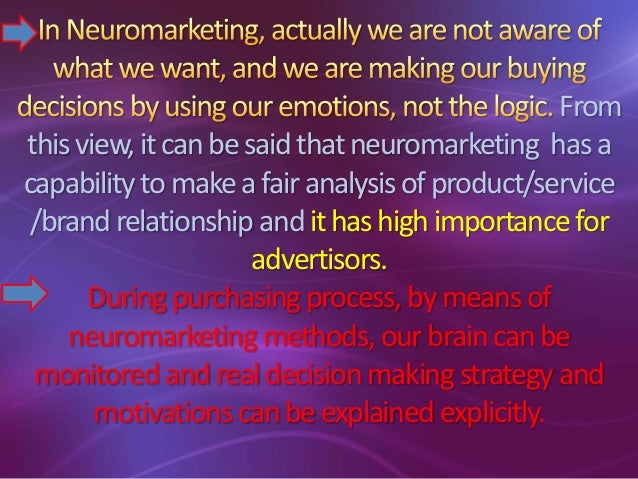 In Neuromarketing, actually we are not aware of what we want, and we are making our buying decisions by using our emotions, not the logic. From this view, it can be said that neuromarketing has a capability to make a fair analysis of product/service /brand relationship and it has high importance for advertisors.

During purchasing process, by means of neuromarketing methods, our brain can be monitored and real decision making strategy and motivations can be explained explicitly.